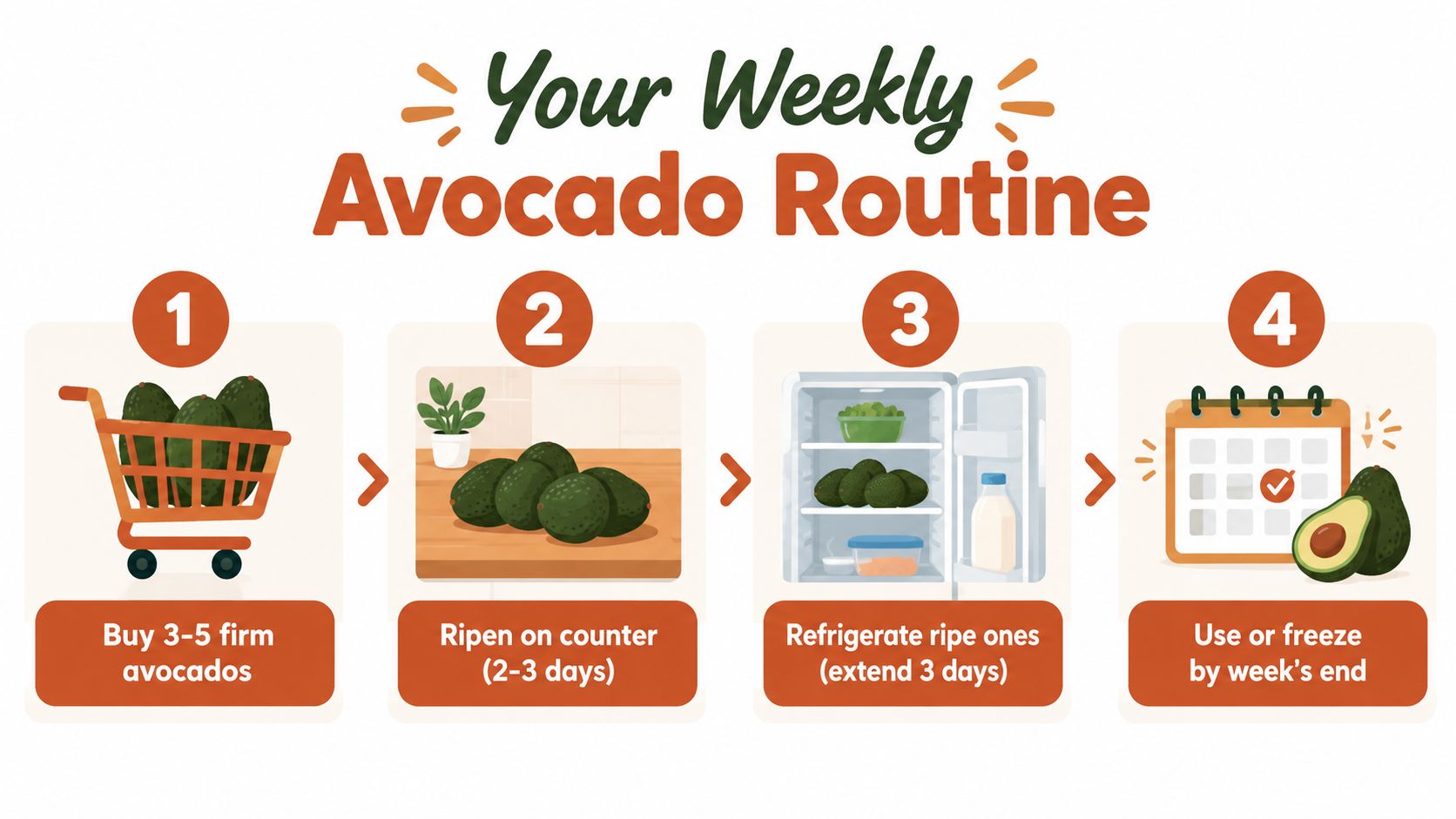 Your Weekly
Avocado Routine

1
Buy 3-5 firm avocados

2
Ripen on counter (2-3 days)

3
Refrigerate ripe ones (extend 3 days)

4
Use or freeze by week's end